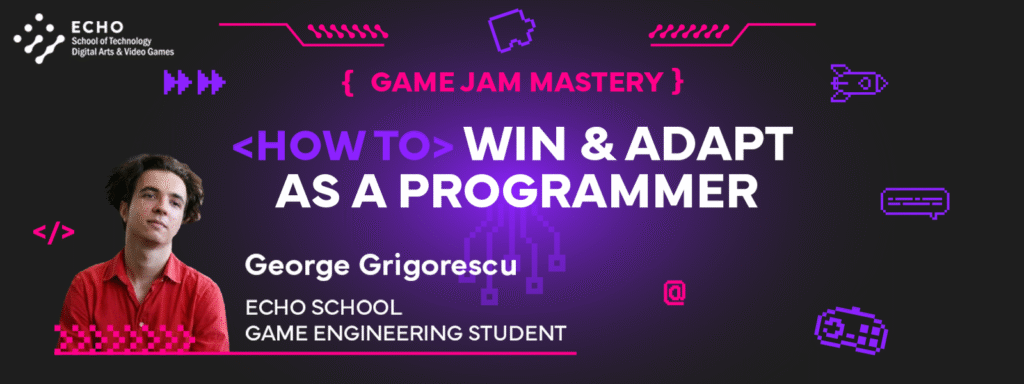 ECHO
School of Technology
Digital Arts & Video Games

{ GAME JAM MASTERY }

<HOW TO> WIN & ADAPT AS A PROGRAMMER

</>

George Grigorescu

ECHO SCHOOL
GAME ENGINEERING STUDENT

@